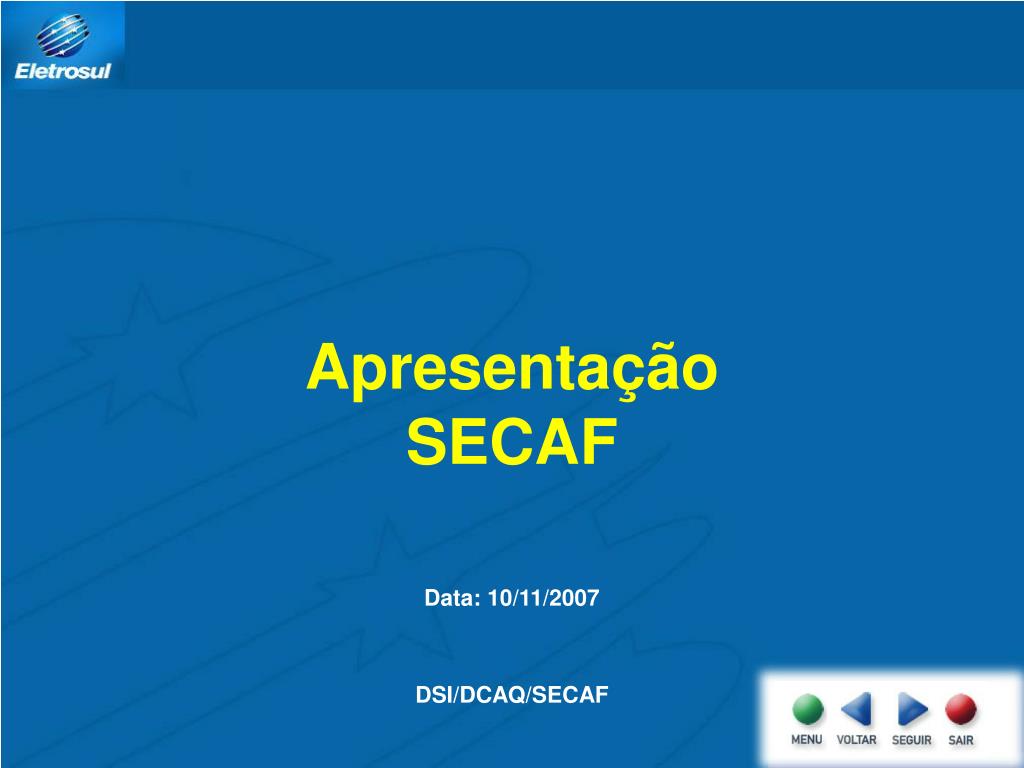 Eletrosul

Apresentação
SECAF

Data: 10/11/2007

DSI/DCAQ/SECAF

MENU VOLTAR SEGUIR SAIR